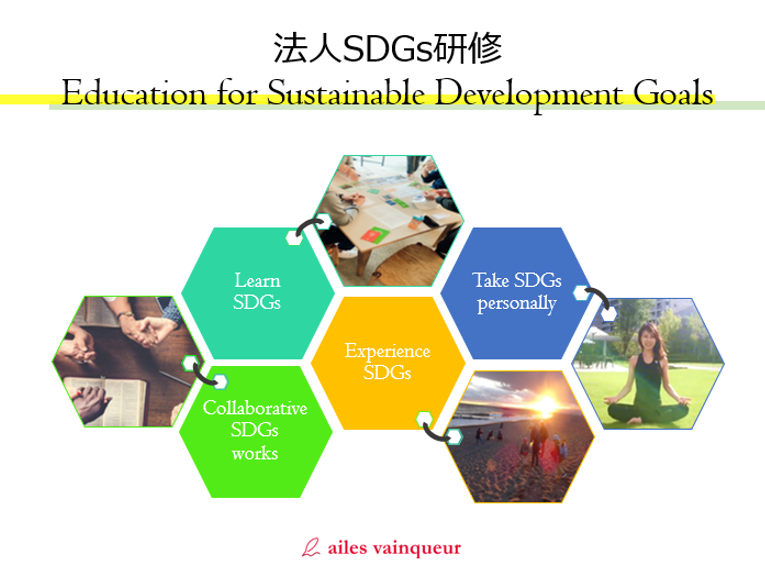 法人SDGs研修
Education for Sustainable Development Goals

Learn SDGs

Take SDGs personally

Experience SDGs

Collaborative SDGs works

ailes vainqueur